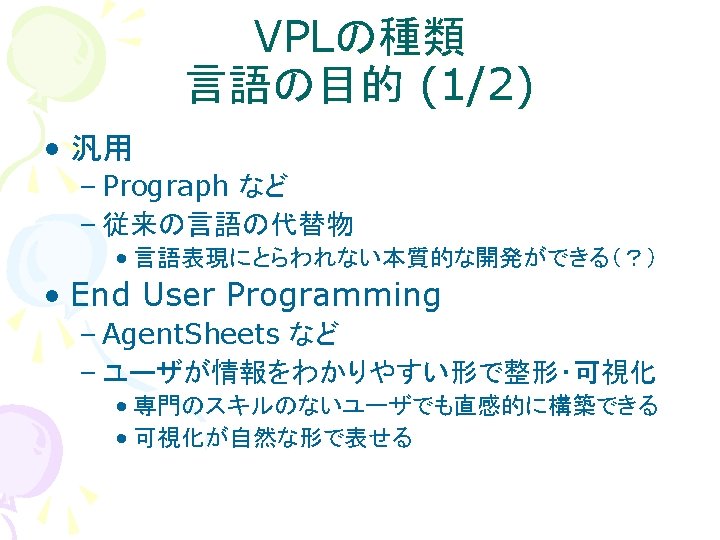 VPLの種類
言語の目的 (1/2)

• 汎用
  – Prograph など
  – 従来の言語の代替物
    • 言語表現にとらわれない本質的な開発ができる（？）
• End User Programming
  – AgentSheets など
  – ユーザが情報をわかりやすい形で整形・可視化
    • 専門のスキルのないユーザでも直感的に構築できる
    • 可視化が自然な形で表せる